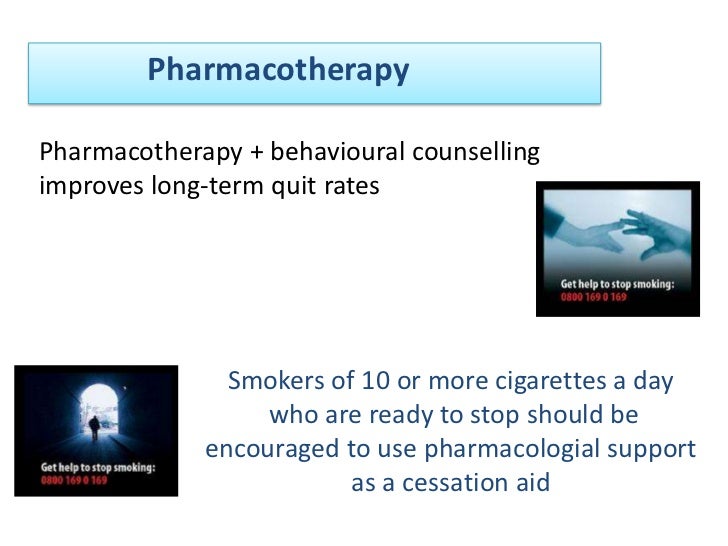 Pharmacotherapy

Pharmacotherapy + behavioural counselling improves long-term quit rates

Get help to stop smoking:
0800 169 0 169

Get help to stop smoking:
0800 169 0 169

Smokers of 10 or more cigarettes a day who are ready to stop should be encouraged to use pharmacologial support as a cessation aid